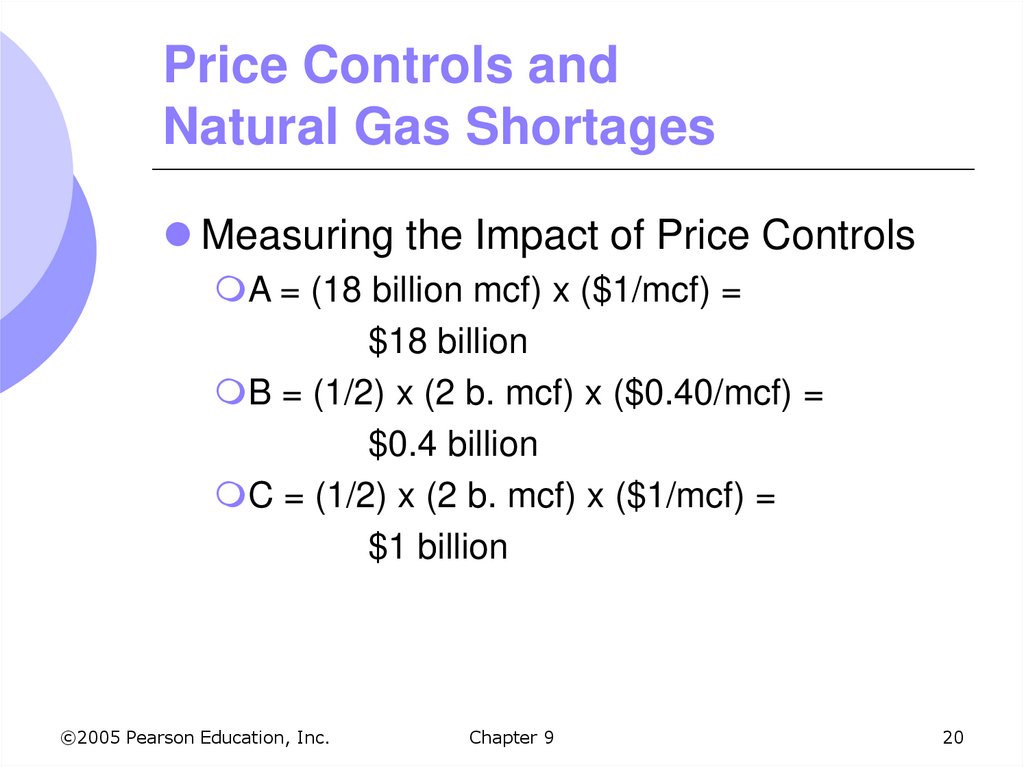 Price Controls and
Natural Gas Shortages

Measuring the Impact of Price Controls

A = (18 billion mcf) x (\$1/mcf) = \$18 billion

B = (1/2) x (2 b. mcf) x (\$0.40/mcf) = \$0.4 billion

C = (1/2) x (2 b. mcf) x (\$1/mcf) = \$1 billion

©2005 Pearson Education, Inc.

Chapter 9

20